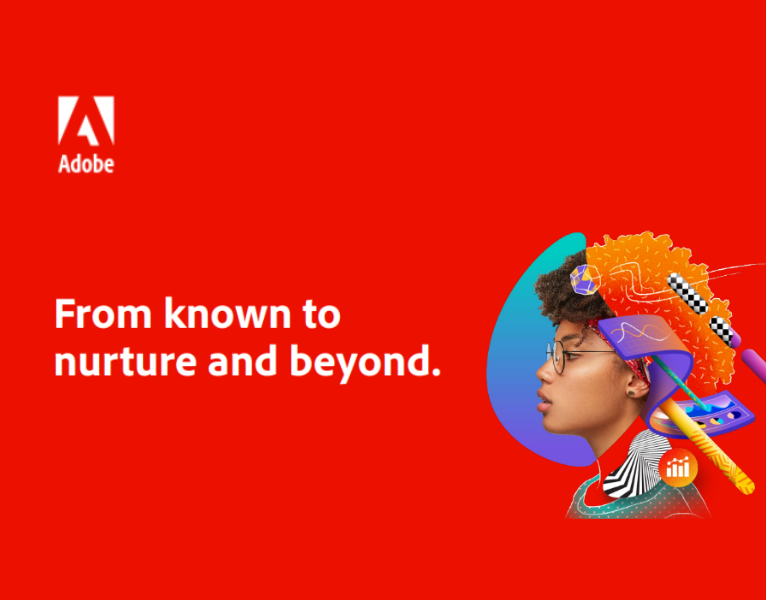 Adobe

From known to nurture and beyond.